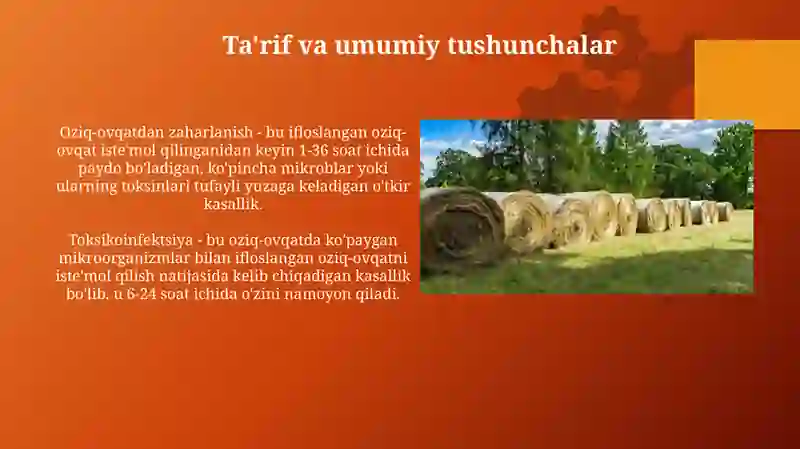 Ta'rif va umumiy tushunchalar

Oziq-ovqatdan zaharlanish - bu ifloslangan oziq-ovqat iste'mol qilinganidan keyin 1-36 soat ichida paydo bo'ladigan, ko'pincha mikroblar yoki ularning toksinlari tufayli yuzaga keladigan o'tkir kasallik.

Toksikoinfektsiya - bu oziq-ovqatda ko'paygan mikroorganizmlar bilan ifloslangan oziq-ovqatni iste'mol qilish natijasida kelib chiqadigan kasallik bo'lib, u 6-24 soat ichida o'zini namoyon qiladi.